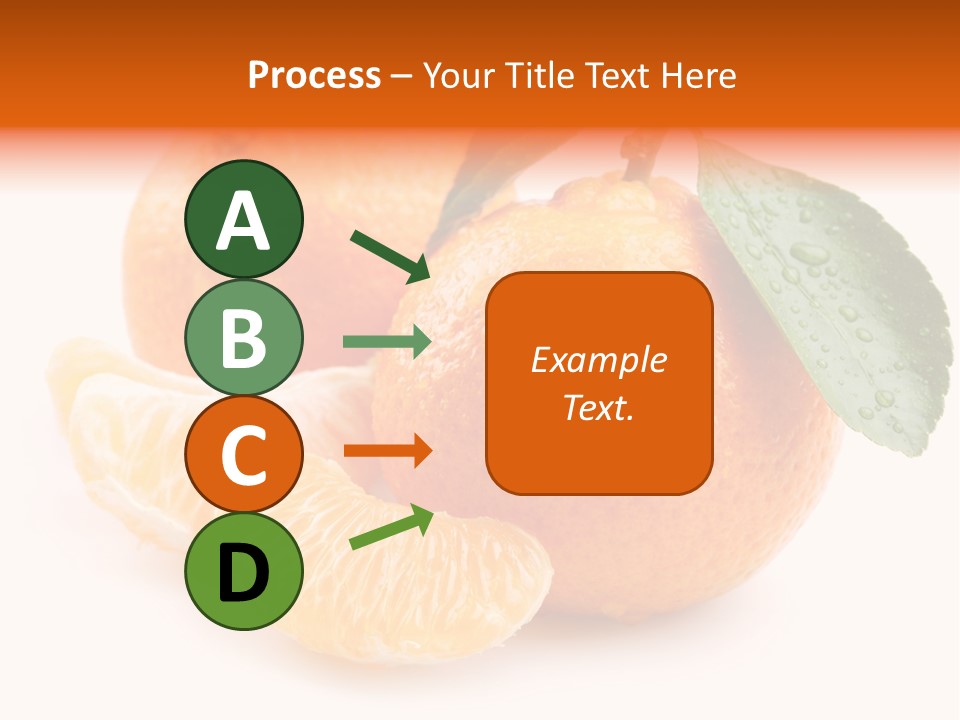 Process – Your Title Text Here

A

B

C

D

Example Text.